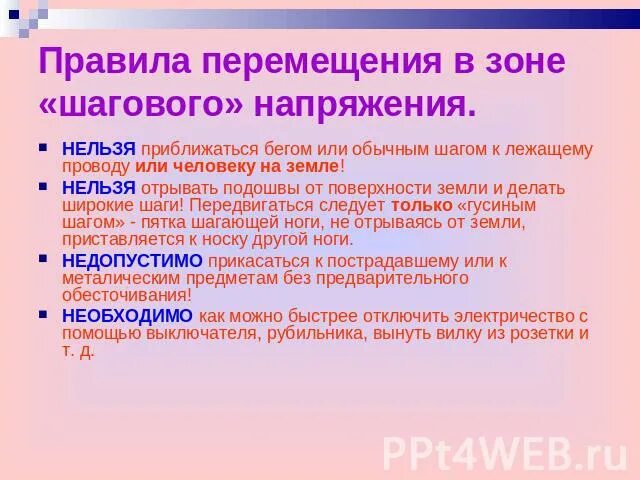 Правила перемещения в зоне «шагового» напряжения.

- НЕЛЬЗЯ приближаться бегом или обычным шагом к лежащему проводу или человеку на земле!
- НЕЛЬЗЯ отрывать подошвы от поверхности земли и делать широкие шаги! Передвигаться следует только «гусиным шагом» - пятка шагающей ноги, не отрываясь от земли, приставляется к носку другой ноги.
- НЕДОПУСТИМО прикасаться к пострадавшему или к металическим предметам без предварительного обесточивания!
- НЕОБХОДИМО как можно быстрее отключить электричество с помощью выключателя, рубильника, вынуть вилку из розетки и т. д.

PPt4WEB.ru